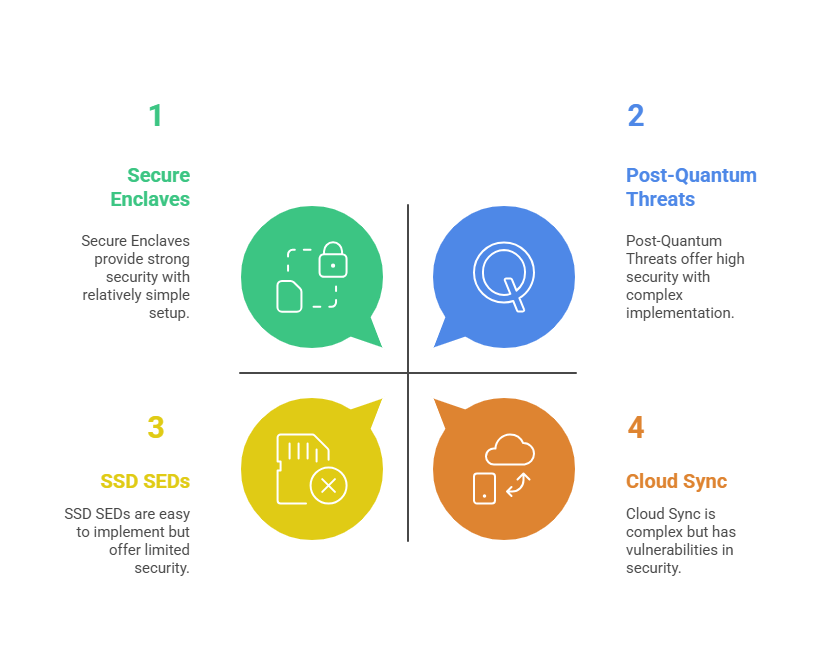 1

Secure Enclaves

Secure Enclaves provide strong security with relatively simple setup.

2

Post-Quantum Threats

Post-Quantum Threats offer high security with complex implementation.

3

SSD SEDs

SSD SEDs are easy to implement but offer limited security.

4

Cloud Sync

Cloud Sync is complex but has vulnerabilities in security.